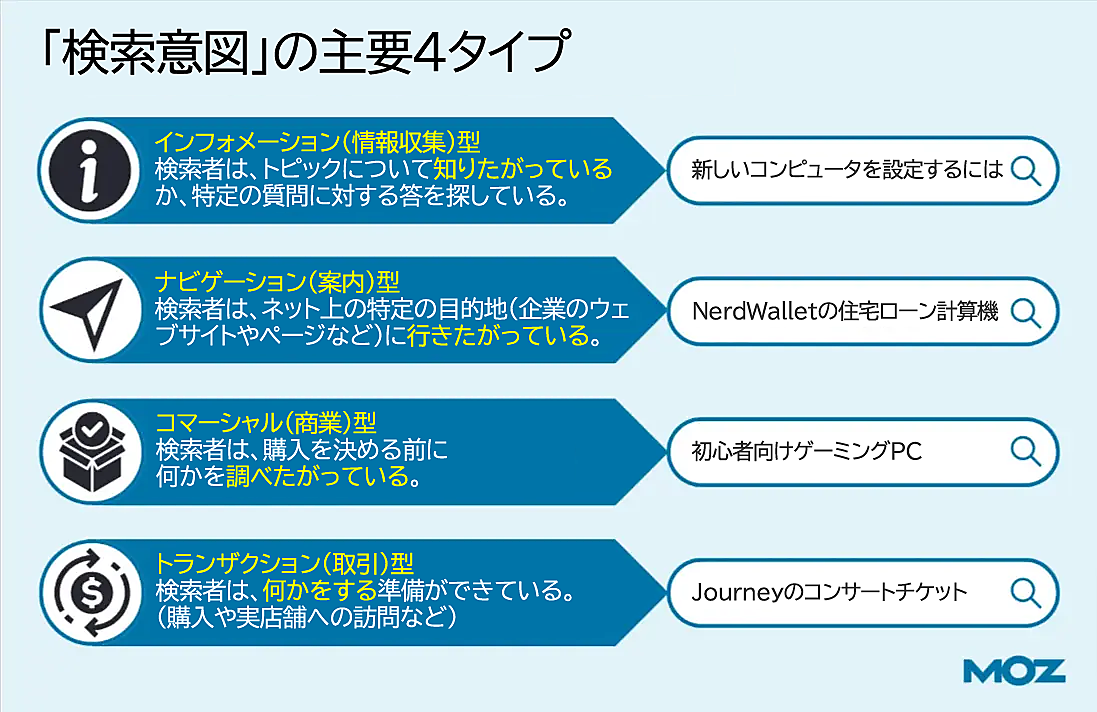 「検索意図」の主要4タイプ

インフォメーション(情報収集)型
検索者は、トピックについて知りたがっているか、特定の質問に対する答を探している。

新しいコンピュータを設定するには

ナビゲーション(案内)型
検索者は、ネット上の特定の目的地(企業のウェブサイトやページなど)に行きたがっている。

NerdWalletの住宅ローン計算機

コマーシャル(商業)型
検索者は、購入を決める前に何かを調べたがっている。

初心者向けゲーミングPC

トランザクション(取引)型
検索者は、何かをする準備ができている。(購入や実店舗への訪問など)

Journeyのコンサートチケット

MOZ